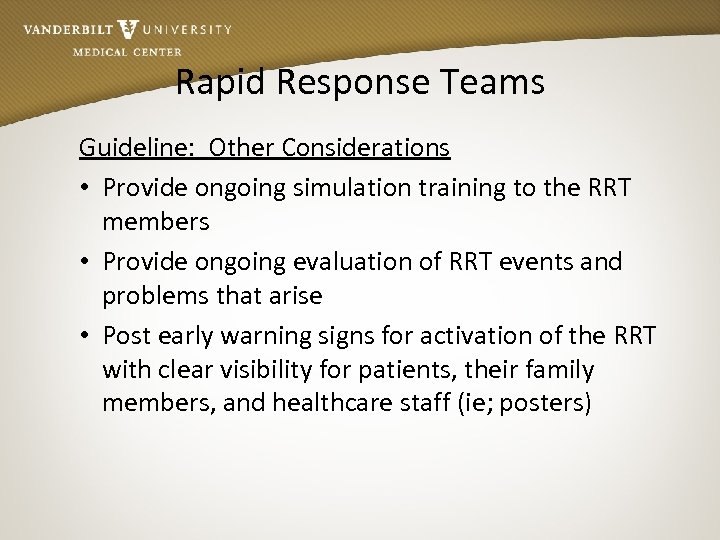 VANDERBILT UNIVERSITY
MEDICAL CENTER

Rapid Response Teams

Guideline: Other Considerations

• Provide ongoing simulation training to the RRT members
• Provide ongoing evaluation of RRT events and problems that arise
• Post early warning signs for activation of the RRT with clear visibility for patients, their family members, and healthcare staff (ie; posters)